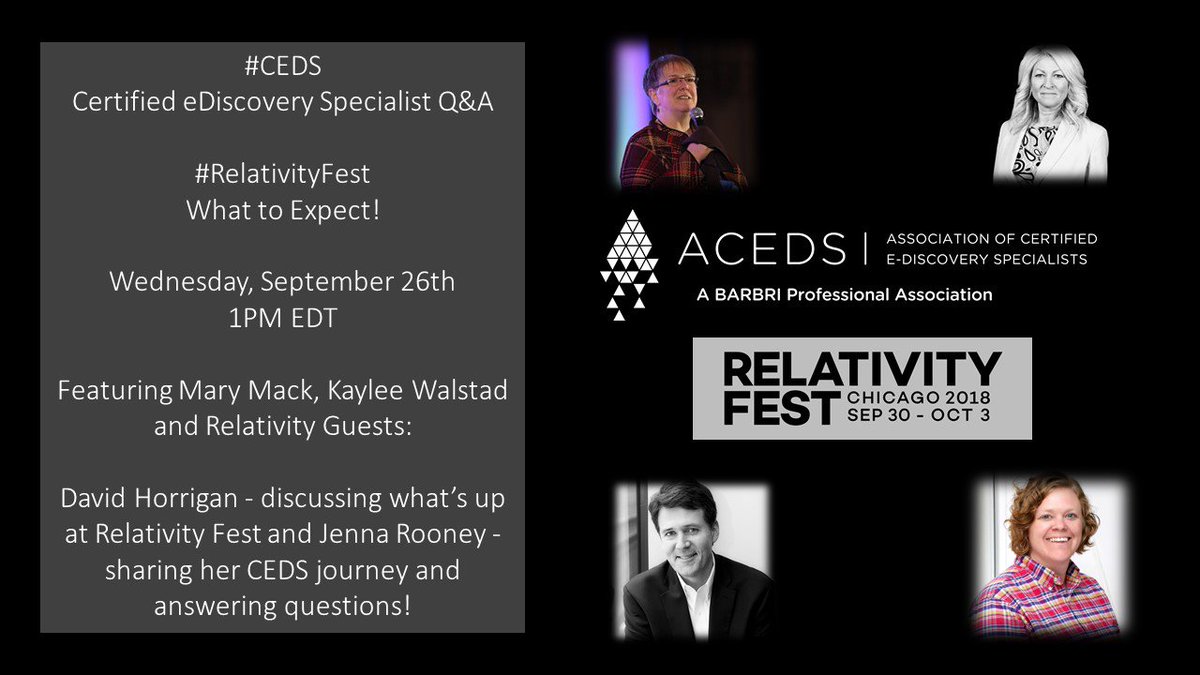 #CEDS
Certified eDiscovery Specialist Q&A

#RelativityFest
What to Expect!

Wednesday, September 26th
1PM EDT

Featuring Mary Mack, Kaylee Walstad and Relativity Guests:

David Horrigan - discussing what's up at Relativity Fest and Jenna Rooney - sharing her CEDS journey and answering questions!

ACEDS | ASSOCIATION OF CERTIFIED E-DISCOVERY SPECIALISTS
A BARBRI Professional Association

RELATIVITY FEST CHICAGO 2018 SEP 30 - OCT 3